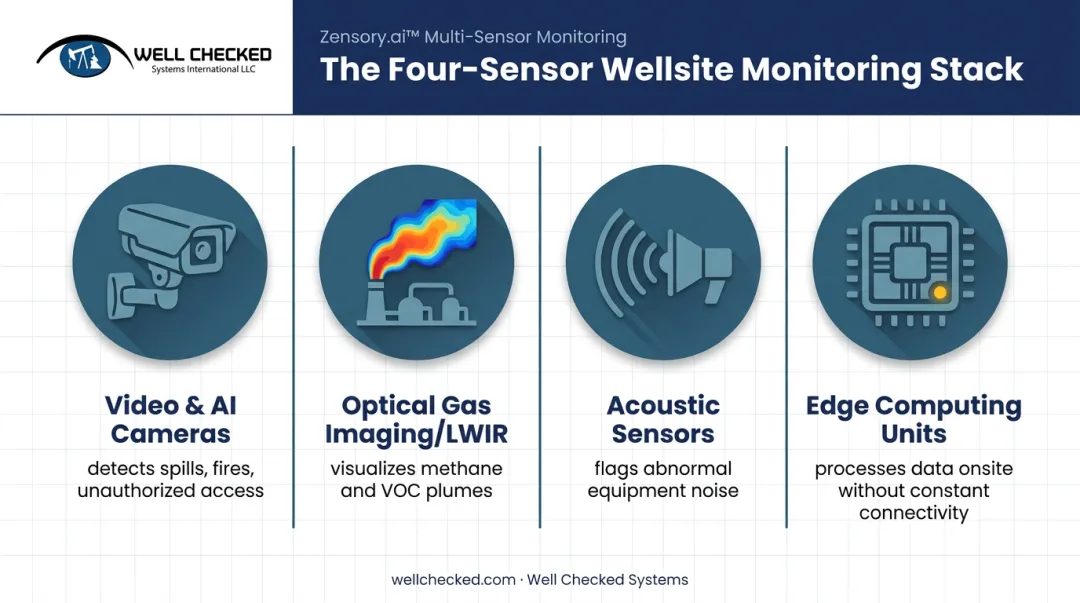 WELL CHECKED
Systems International LLC

Zensory.ai™ Multi-Sensor Monitoring
The Four-Sensor Wellsite Monitoring Stack

Video & AI Cameras
detects spills, fires, unauthorized access

Optical Gas Imaging/LWIR
visualizes methane and VOC plumes

Acoustic Sensors
flags abnormal equipment noise

Edge Computing Units
processes data onsite without constant connectivity

wellchecked.com · Well Checked Systems